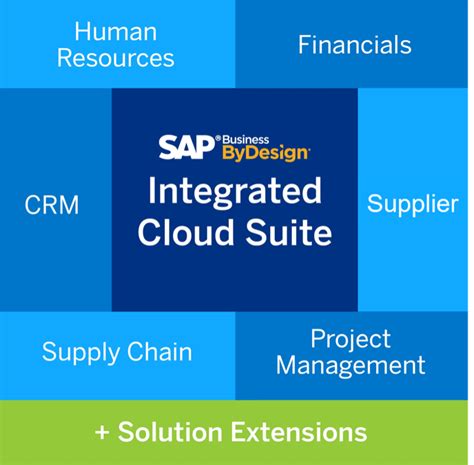 Human Resources

Financials

CRM

SAP® Business ByDesign

Integrated Cloud Suite

Supplier

Supply Chain

Project Management

+ Solution Extensions